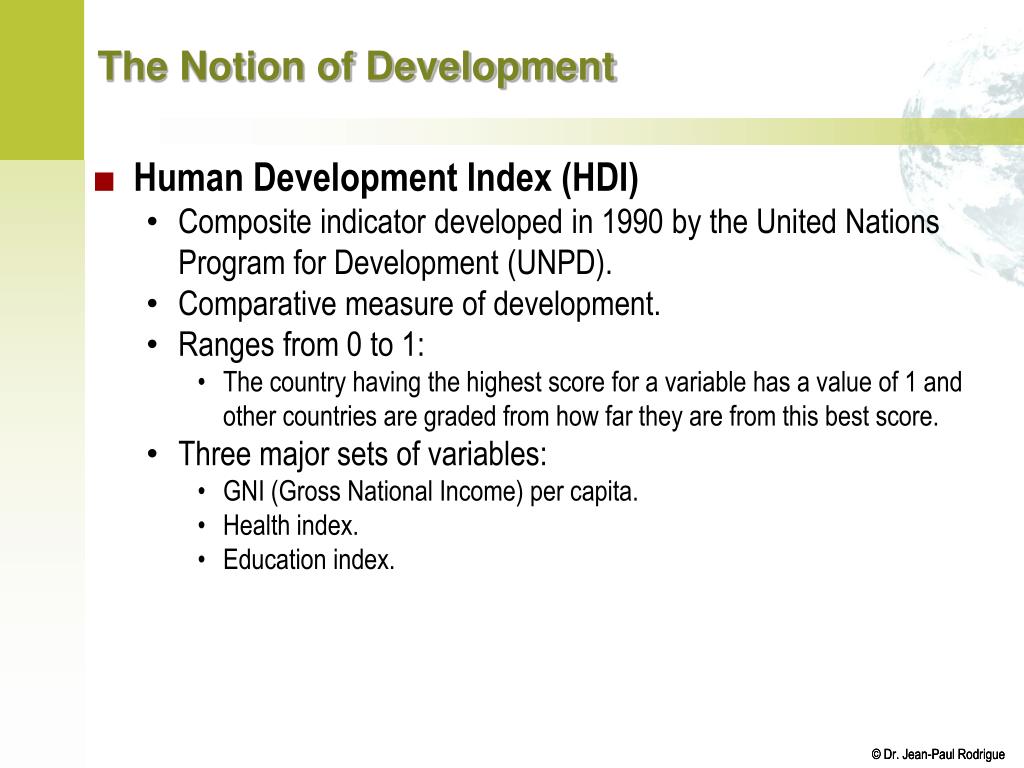 The Notion of Development

■ Human Development Index (HDI)
• Composite indicator developed in 1990 by the United Nations Program for Development (UNPD).
• Comparative measure of development.
• Ranges from 0 to 1:
• The country having the highest score for a variable has a value of 1 and other countries are graded from how far they are from this best score.
• Three major sets of variables:
• GNI (Gross National Income) per capita.
• Health index.
• Education index.

© Dr. Jean-Paul Rodrigue